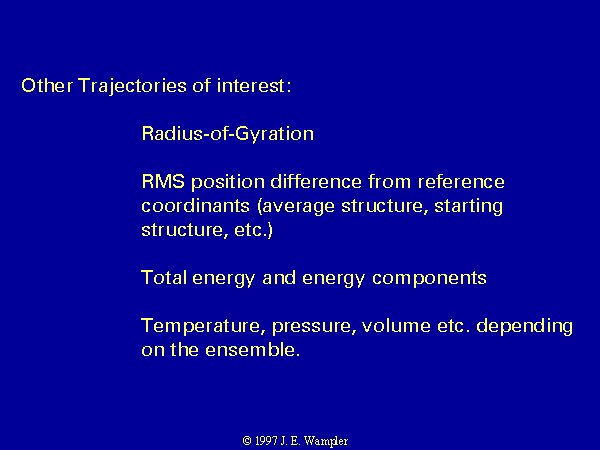 Other Trajectories of interest:

Radius-of-Gyration

RMS position difference from reference coordinants (average structure, starting structure, etc.)

Total energy and energy components

Temperature, pressure, volume etc. depending on the ensemble.

© 1997 J. E. Wampler